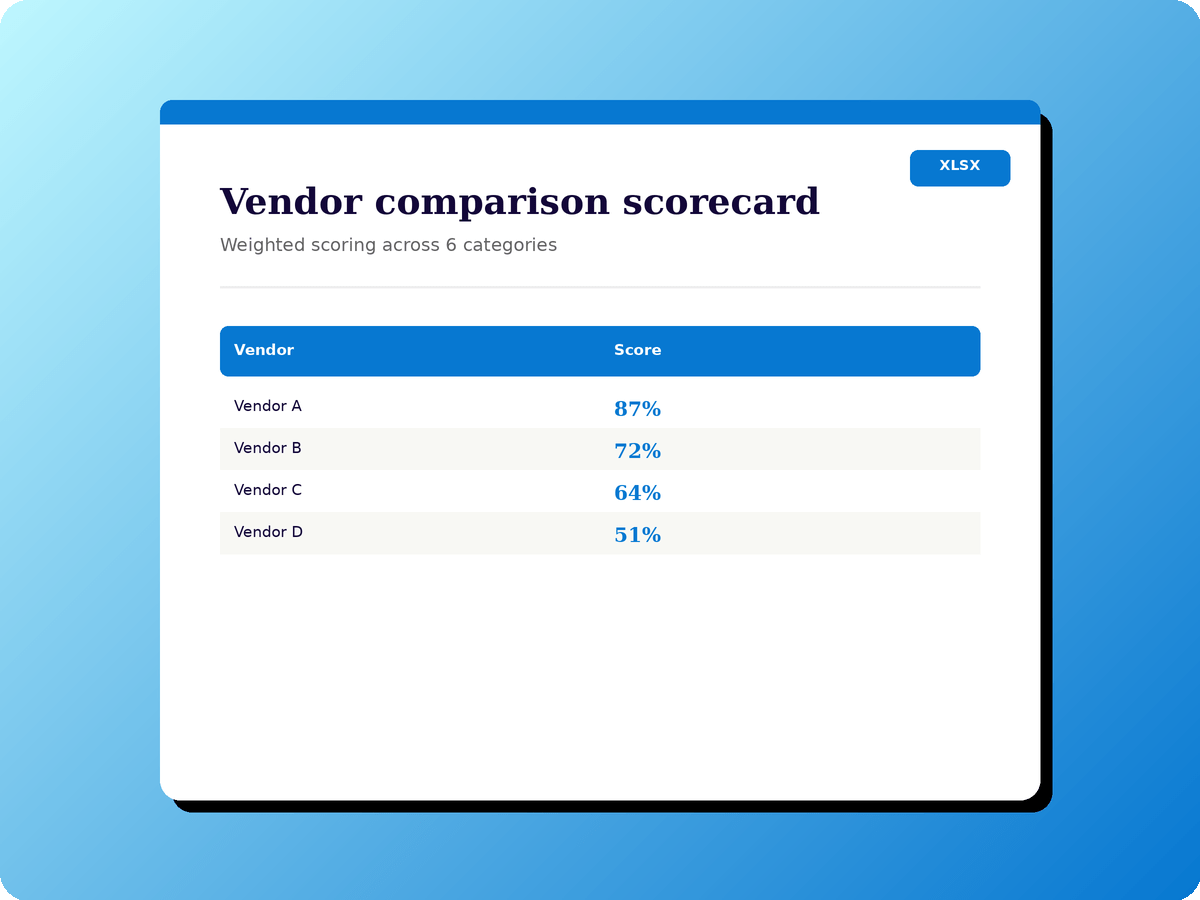 XLSX

Vendor comparison scorecard

Weighted scoring across 6 categories

| Vendor | Score |
|---|---|
| Vendor A | 87% |
| Vendor B | 72% |
| Vendor C | 64% |
| Vendor D | 51% |